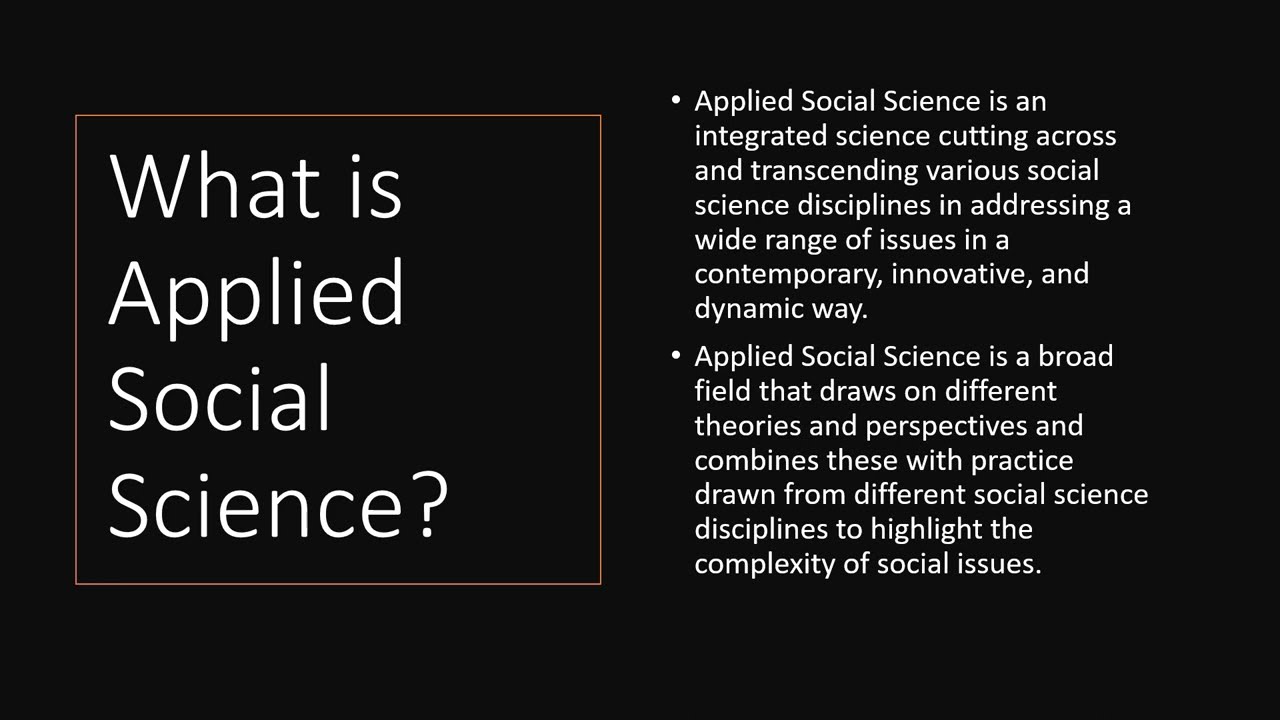 What is Applied Social Science?

• Applied Social Science is an integrated science cutting across and transcending various social science disciplines in addressing a wide range of issues in a contemporary, innovative, and dynamic way.

• Applied Social Science is a broad field that draws on different theories and perspectives and combines these with practice drawn from different social science disciplines to highlight the complexity of social issues.